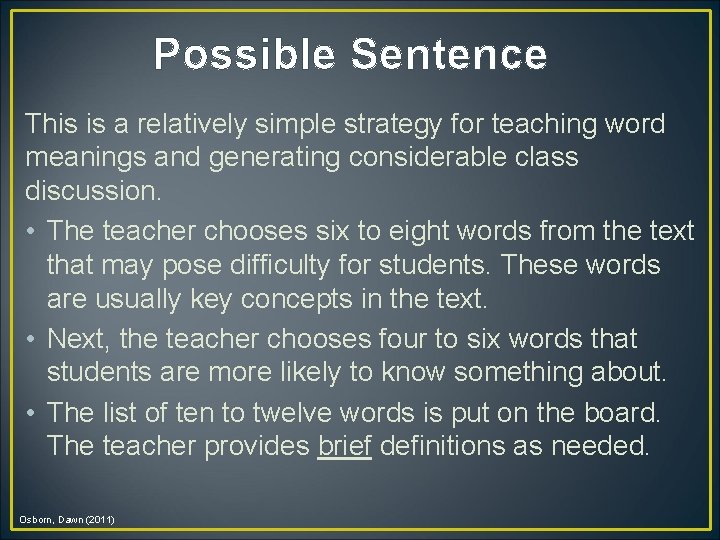 Possible Sentence

This is a relatively simple strategy for teaching word meanings and generating considerable class discussion.

• The teacher chooses six to eight words from the text that may pose difficulty for students. These words are usually key concepts in the text.
• Next, the teacher chooses four to six words that students are more likely to know something about.
• The list of ten to twelve words is put on the board. The teacher provides brief definitions as needed.

Osborn, Dawn (2011)